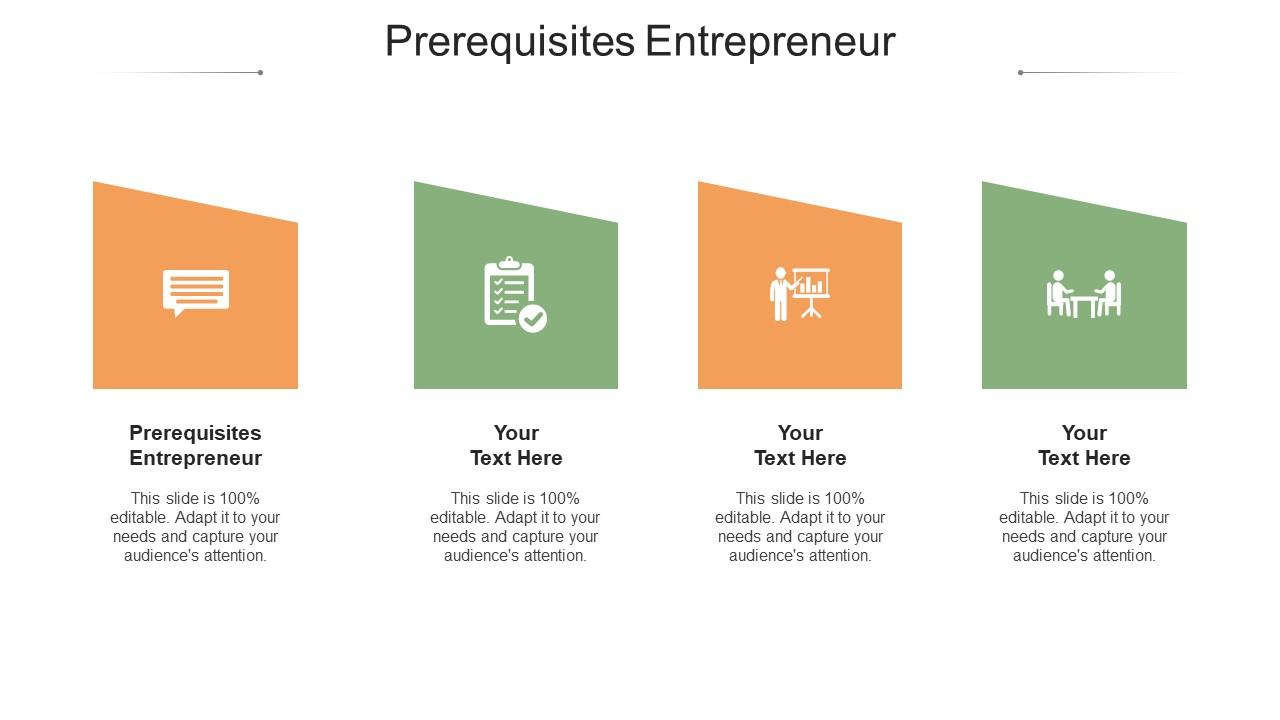 Prerequisites Entrepreneur

Prerequisites Entrepreneur

This slide is 100% editable. Adapt it to your needs and capture your audience's attention.

Your Text Here

This slide is 100% editable. Adapt it to your needs and capture your audience's attention.

Your Text Here

This slide is 100% editable. Adapt it to your needs and capture your audience's attention.

Your Text Here

This slide is 100% editable. Adapt it to your needs and capture your audience's attention.